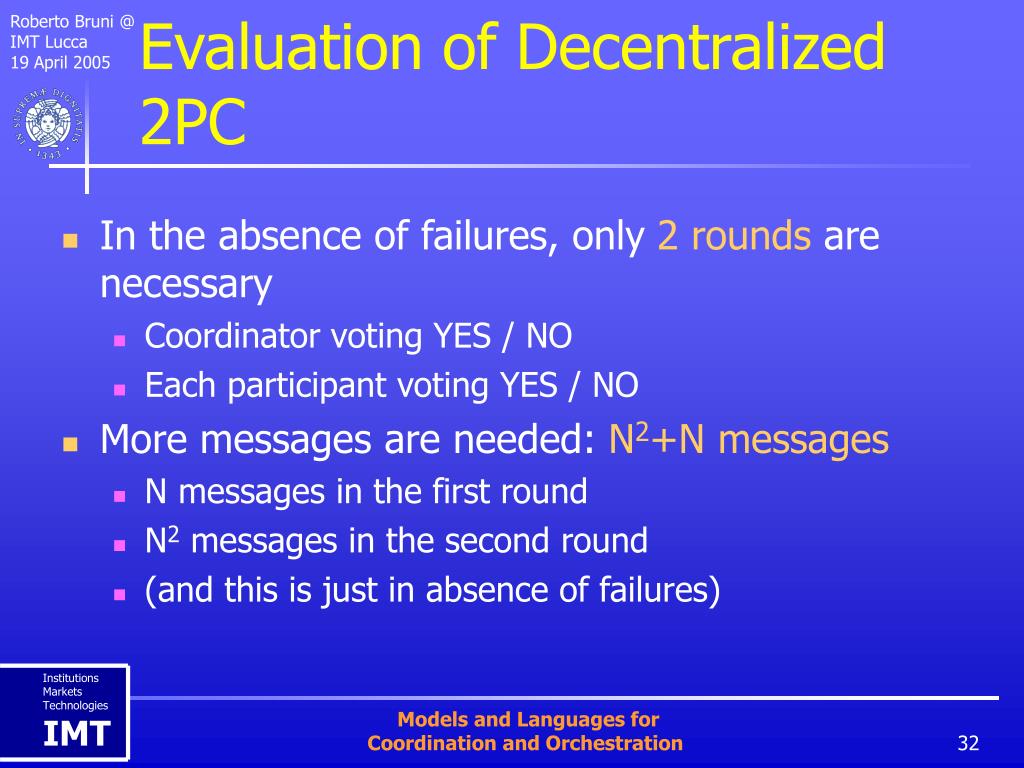 Roberto Bruni @
IMT Lucca
19 April 2005

IN SUPREMA DIGNITATIS 1343

Evaluation of Decentralized 2PC

- In the absence of failures, only 2 rounds are necessary
  - Coordinator voting YES / NO
  - Each participant voting YES / NO
- More messages are needed: $N^2$+N messages
  - N messages in the first round
  - $N^2$ messages in the second round
  - (and this is just in absence of failures)

Institutions
Markets
Technologies
IMT

Models and Languages for Coordination and Orchestration

32